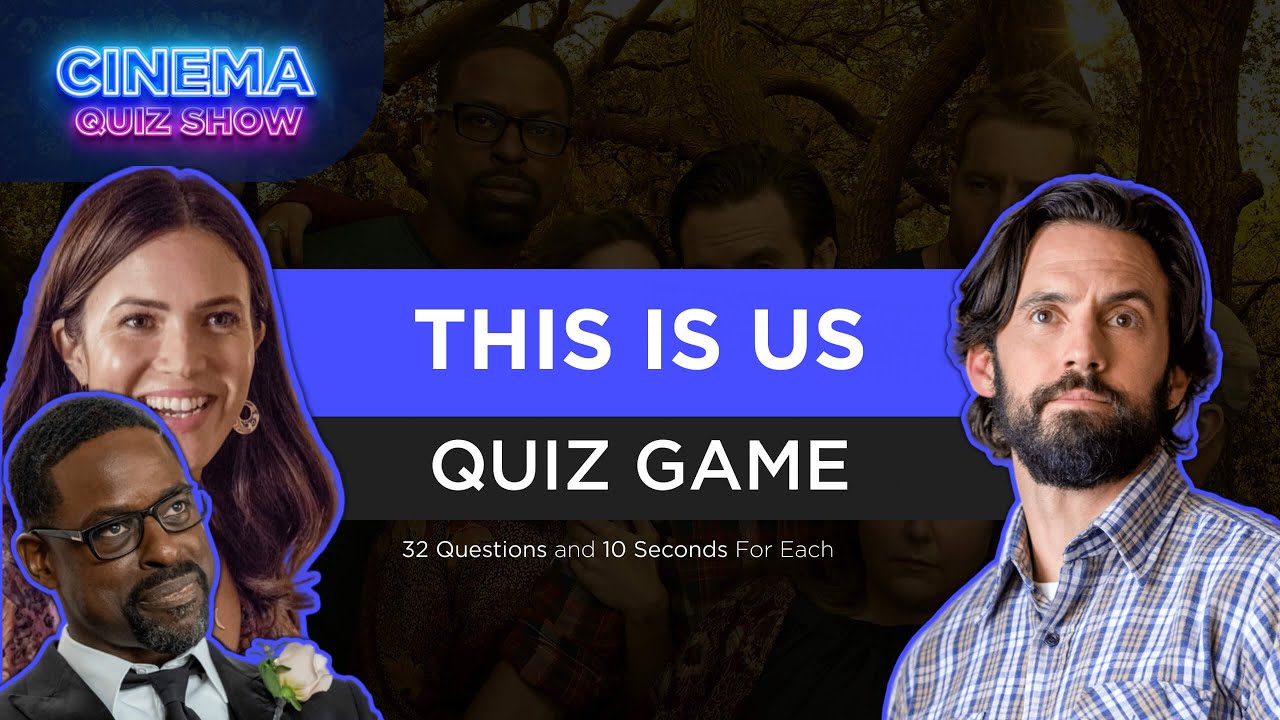 CINEMA
QUIZ SHOW

THIS IS US

QUIZ GAME

32 Questions and 10 Seconds For Each